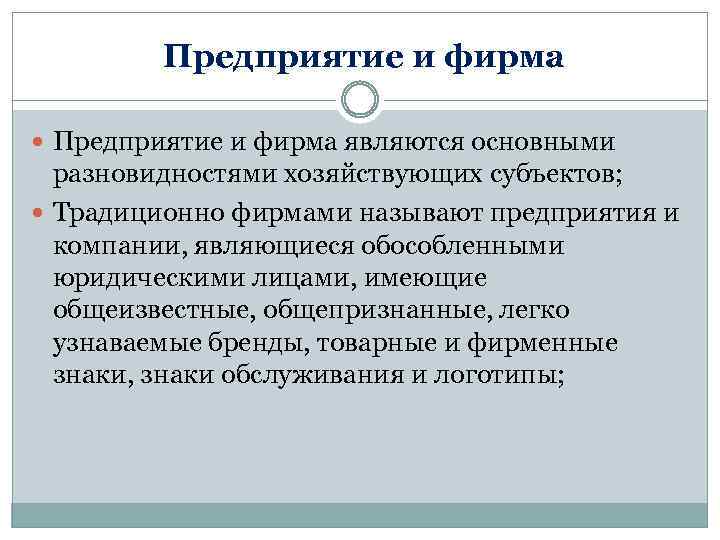 Предприятие и фирма

Предприятие и фирма являются основными разновидностями хозяйствующих субъектов;

Традиционно фирмами называют предприятия и компании, являющиеся обособленными юридическими лицами, имеющие общеизвестные, общепризнанные, легко узнаваемые бренды, товарные и фирменные знаки, знаки обслуживания и логотипы;